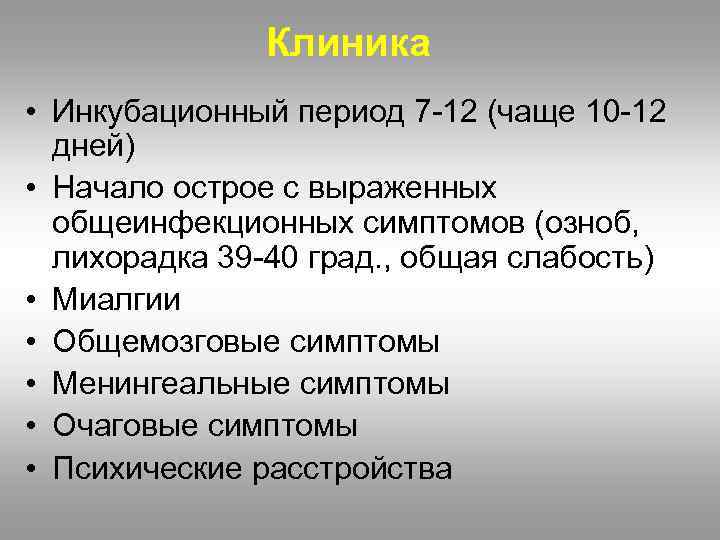 Клиника

• Инкубационный период 7-12 (чаще 10-12 дней)
• Начало острое с выраженных общеинфекционных симптомов (озноб, лихорадка 39-40 град., общая слабость)
• Миалгии
• Общемозговые симптомы
• Менингеальные симптомы
• Очаговые симптомы
• Психические расстройства